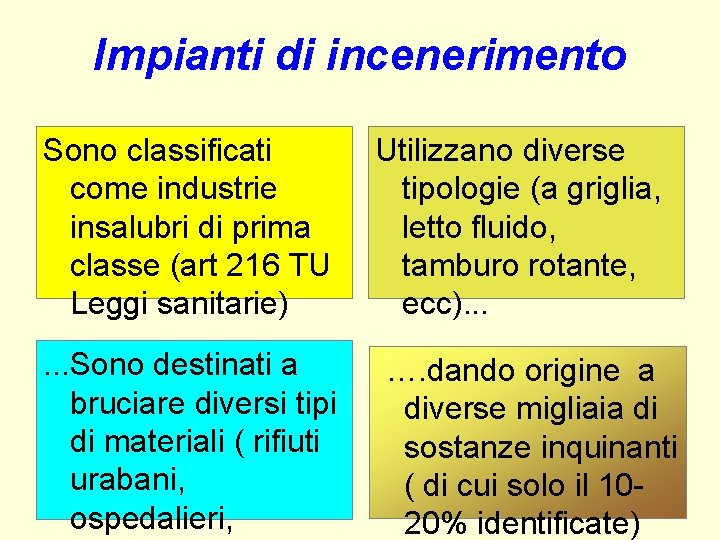 Impianti di incenerimento

Sono classificati come industrie insalubri di prima classe (art 216 TU Leggi sanitarie)

Utilizzano diverse tipologie (a griglia, letto fluido, tamburo rotante, ecc)...

...Sono destinati a bruciare diversi tipi di materiali ( rifiuti urabani, ospedalieri,

….dando origine a diverse migliaia di sostanze inquinanti ( di cui solo il 10-20% identificate)